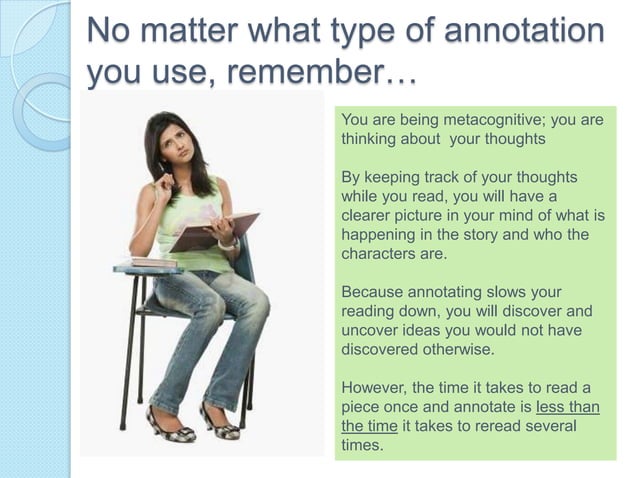 No matter what type of annotation you use, remember…

You are being metacognitive; you are thinking about  your thoughts

By keeping track of your thoughts while you read, you will have a clearer picture in your mind of what is happening in the story and who the characters are.

Because annotating slows your reading down, you will discover and uncover ideas you would not have discovered otherwise.

However, the time it takes to read a piece once and annotate is less than the time it takes to reread several times.